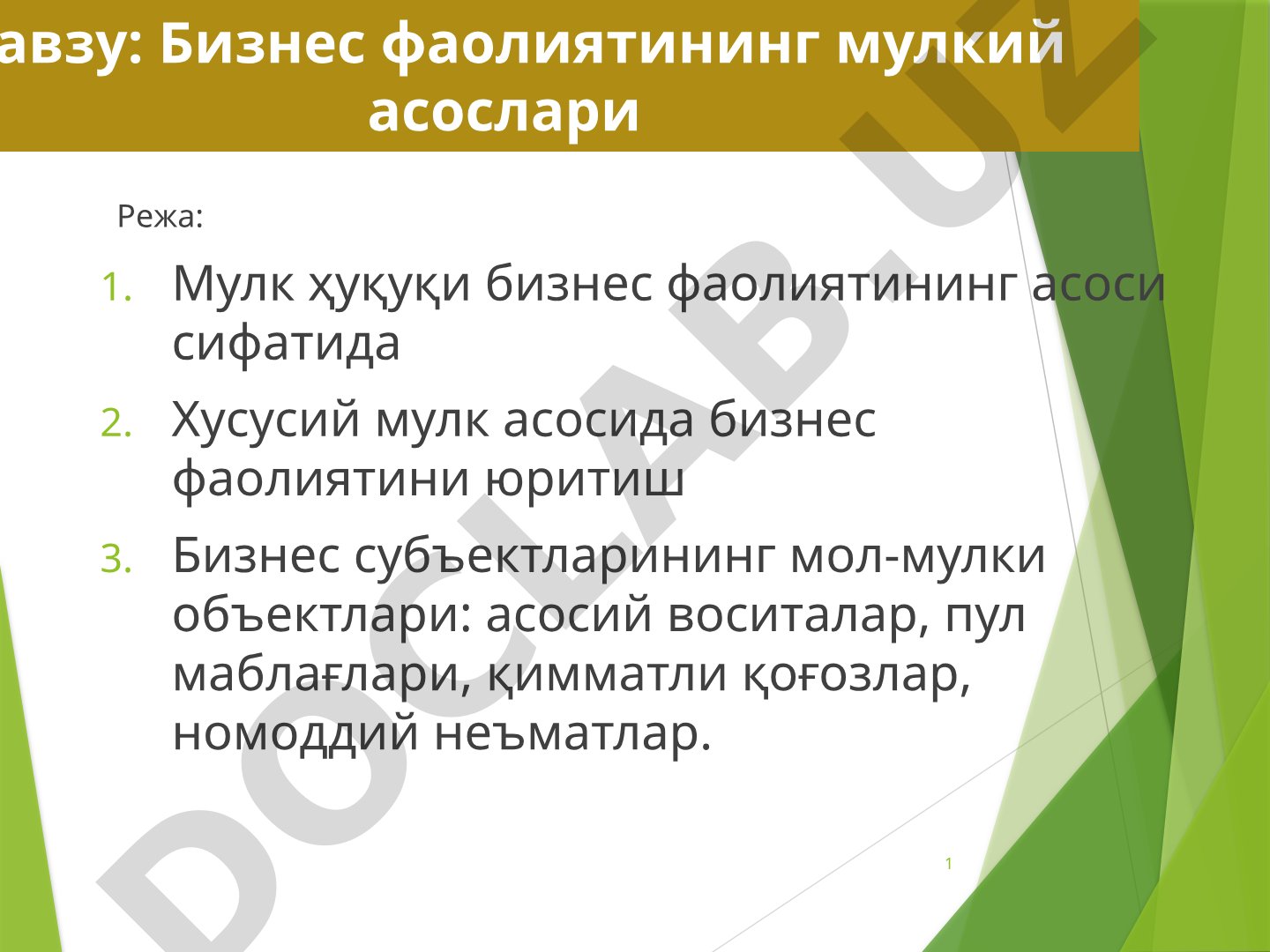 авзу: Бизнес фаолиятининг мулкий асослари

Режа:

1. Мулк ҳуқуқи бизнес фаолиятининг асоси сифатида
2. Хусусий мулк асосида бизнес фаолиятини юритиш
3. Бизнес субъектларининг мол-мулки объектлари: асосий воситалар, пул маблағлари, қимматли қоғозлар, номоддий неъматлар.

1

DOCLAB.UZ